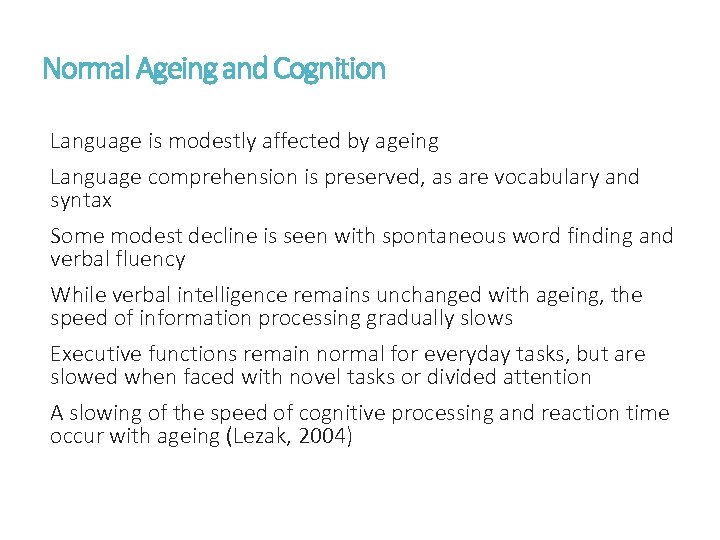 Normal Ageing and Cognition

Language is modestly affected by ageing

Language comprehension is preserved, as are vocabulary and syntax

Some modest decline is seen with spontaneous word finding and verbal fluency

While verbal intelligence remains unchanged with ageing, the speed of information processing gradually slows

Executive functions remain normal for everyday tasks, but are slowed when faced with novel tasks or divided attention

A slowing of the speed of cognitive processing and reaction time occur with ageing (Lezak, 2004)